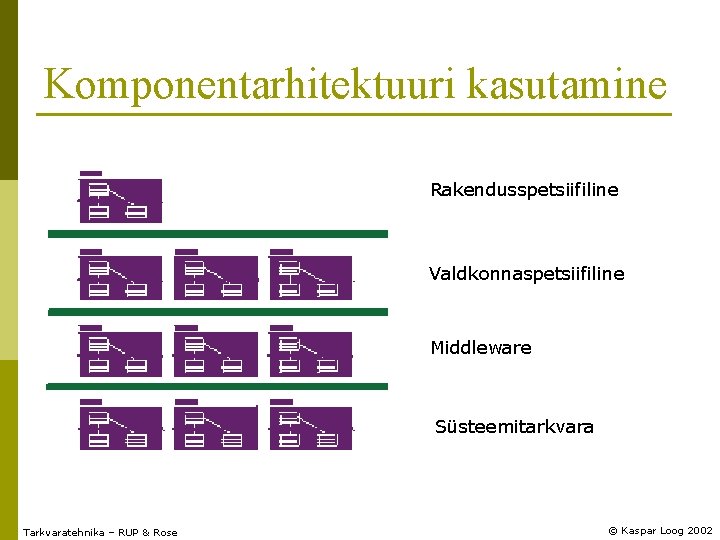 Komponentarhitektuuri kasutamine

Rakendusspetsiifiline

Valdkonnaspetsiifiline

Middleware

Süsteemitarkvara

Tarkvaratehnika – RUP & Rose

© Kaspar Loog 2002